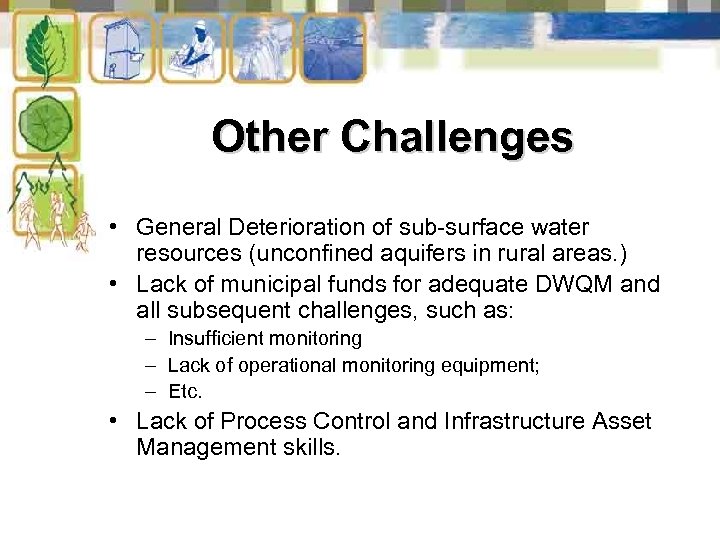 Other Challenges

• General Deterioration of sub-surface water resources (unconfined aquifers in rural areas.)
• Lack of municipal funds for adequate DWQM and all subsequent challenges, such as:
– Insufficient monitoring
– Lack of operational monitoring equipment;
– Etc.
• Lack of Process Control and Infrastructure Asset Management skills.